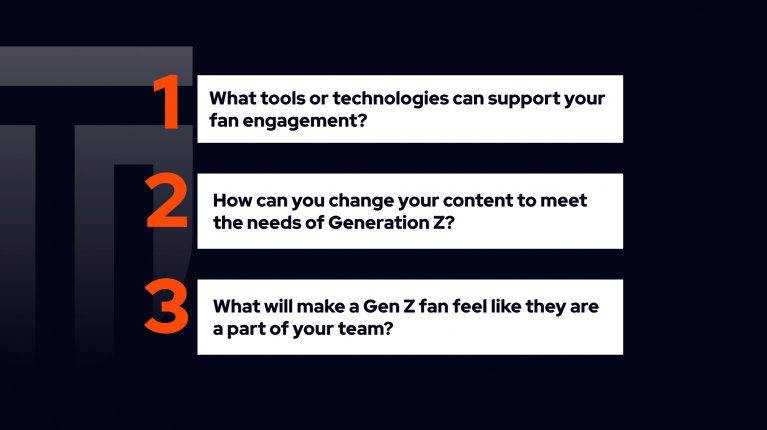 1
What tools or technologies can support your fan engagement?

2
How can you change your content to meet the needs of Generation Z?

3
What will make a Gen Z fan feel like they are a part of your team?